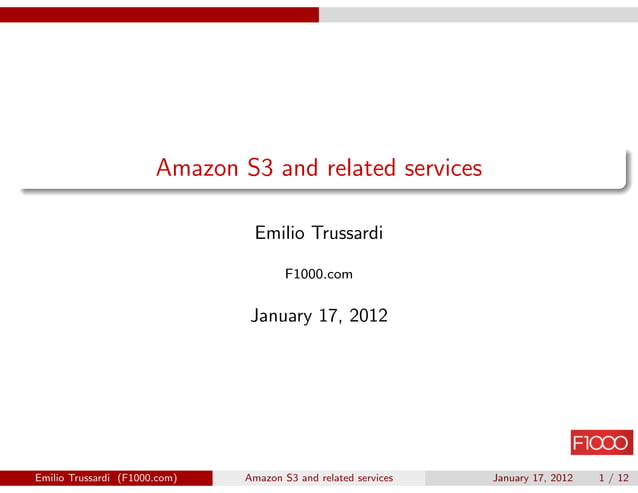 Amazon S3 and related services

Emilio Trussardi

F1000.com

January 17, 2012

F1000

Emilio Trussardi (F1000.com) Amazon S3 and related services January 17, 2012 1 / 12